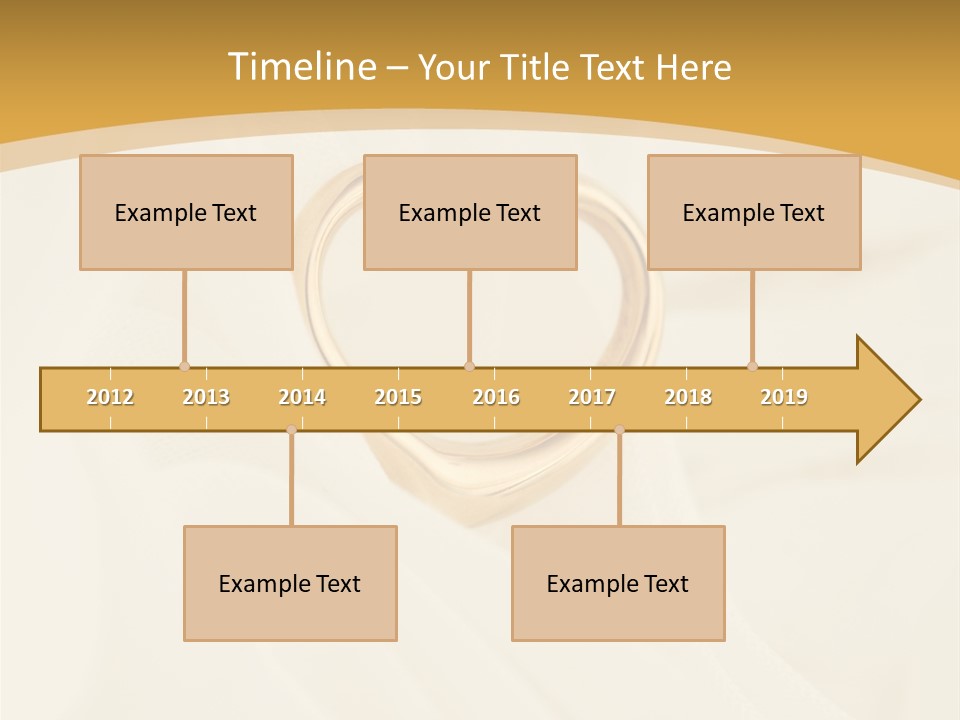 Timeline – Your Title Text Here

Example Text

Example Text

Example Text

2012 2013 2014 2015 2016 2017 2018 2019

Example Text

Example Text